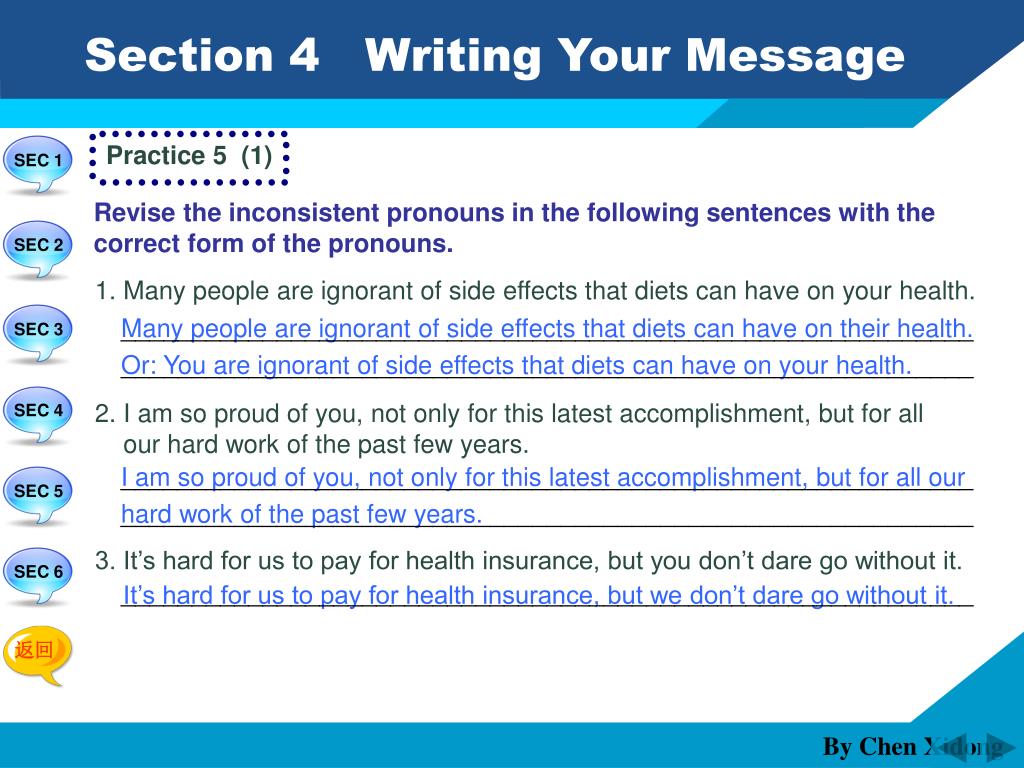 Section 4 Writing Your Message

SEC 1

SEC 2

SEC 3

SEC 4

SEC 5

SEC 6

返回

Practice 5 (1)

Revise the inconsistent pronouns in the following sentences with the correct form of the pronouns.

1. Many people are ignorant of side effects that diets can have on your health.

Many people are ignorant of side effects that diets can have on their health.

Or: You are ignorant of side effects that diets can have on your health.

2. I am so proud of you, not only for this latest accomplishment, but for all our hard work of the past few years.

I am so proud of you, not only for this latest accomplishment, but for all our hard work of the past few years.

3. It’s hard for us to pay for health insurance, but you don’t dare go without it.

It’s hard for us to pay for health insurance, but we don’t dare go without it.

By Chen Xidong